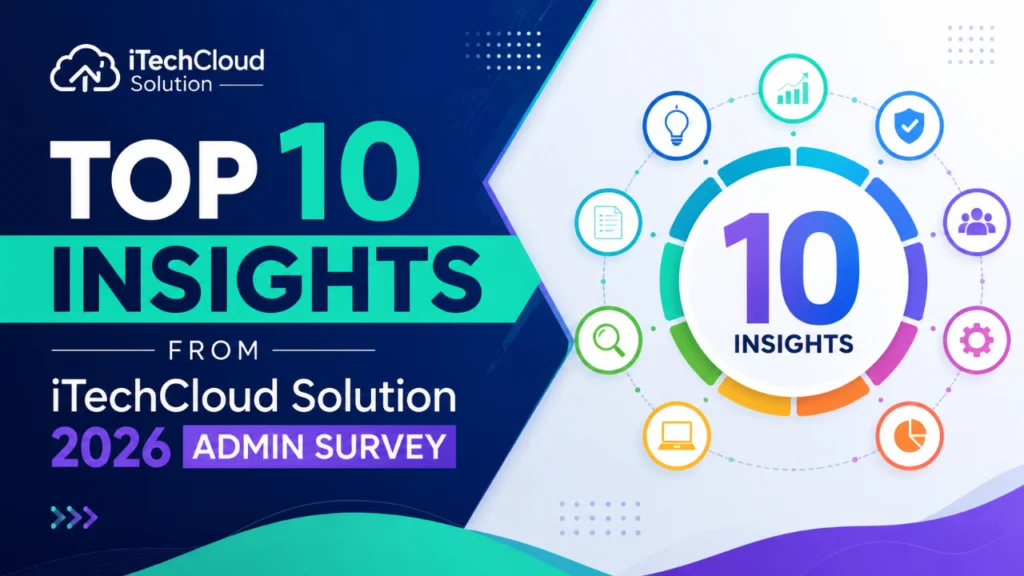 iTechCloud Solution

TOP 10 INSIGHTS

FROM

iTechCloud Solution

2026 ADMIN SURVEY

10 INSIGHTS